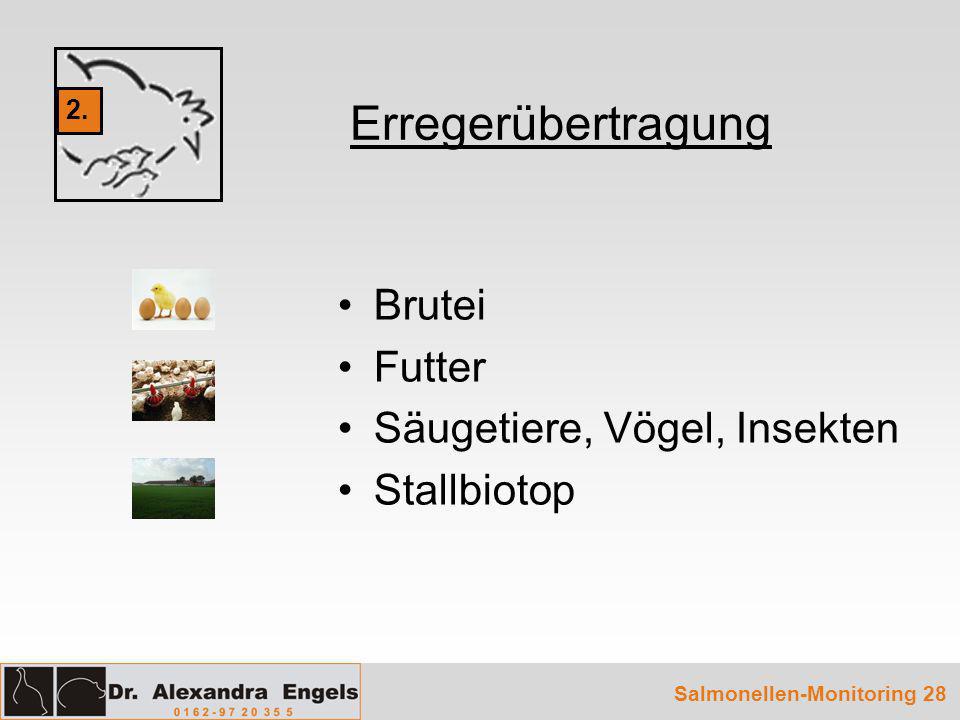 2.

Erregerübertragung

• Brutei
• Futter
• Säugetiere, Vögel, Insekten
• Stallbiotop

Dr. Alexandra Engels
0162-97 20 35 5

Salmonellen-Monitoring 28